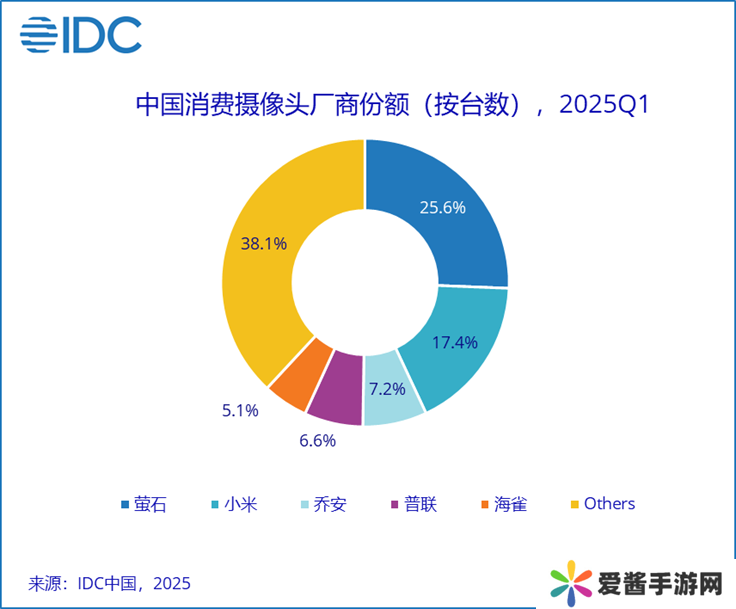 IDC

中国消费摄像头厂商份额（按台数），2025Q1

25.6%
17.4%
7.2%
6.6%
5.1%
38.1%

萤石 小米 乔安 普联 海雀 Others

来源：IDC中国，2025

爱酱手游网